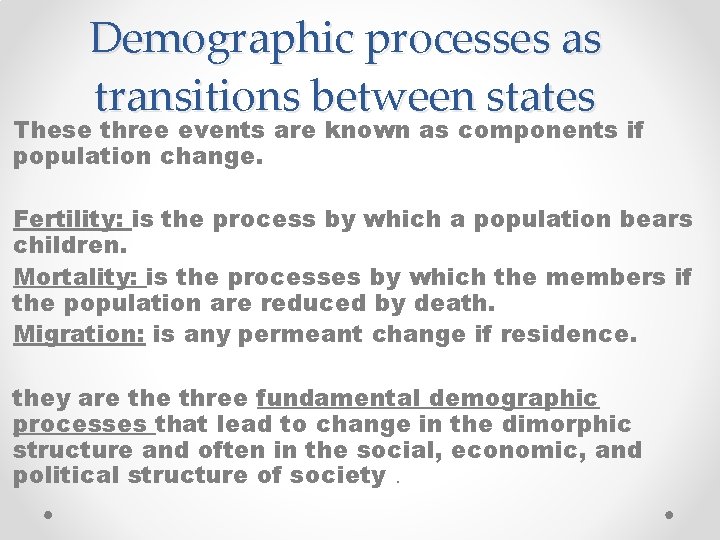 Demographic processes as transitions between states

These three events are known as components if population change.

Fertility: is the process by which a population bears children.

Mortality: is the processes by which the members if the population are reduced by death.

Migration: is any permeant change if residence.

they are the three fundamental demographic processes that lead to change in the dimorphic structure and often in the social, economic, and political structure of society .